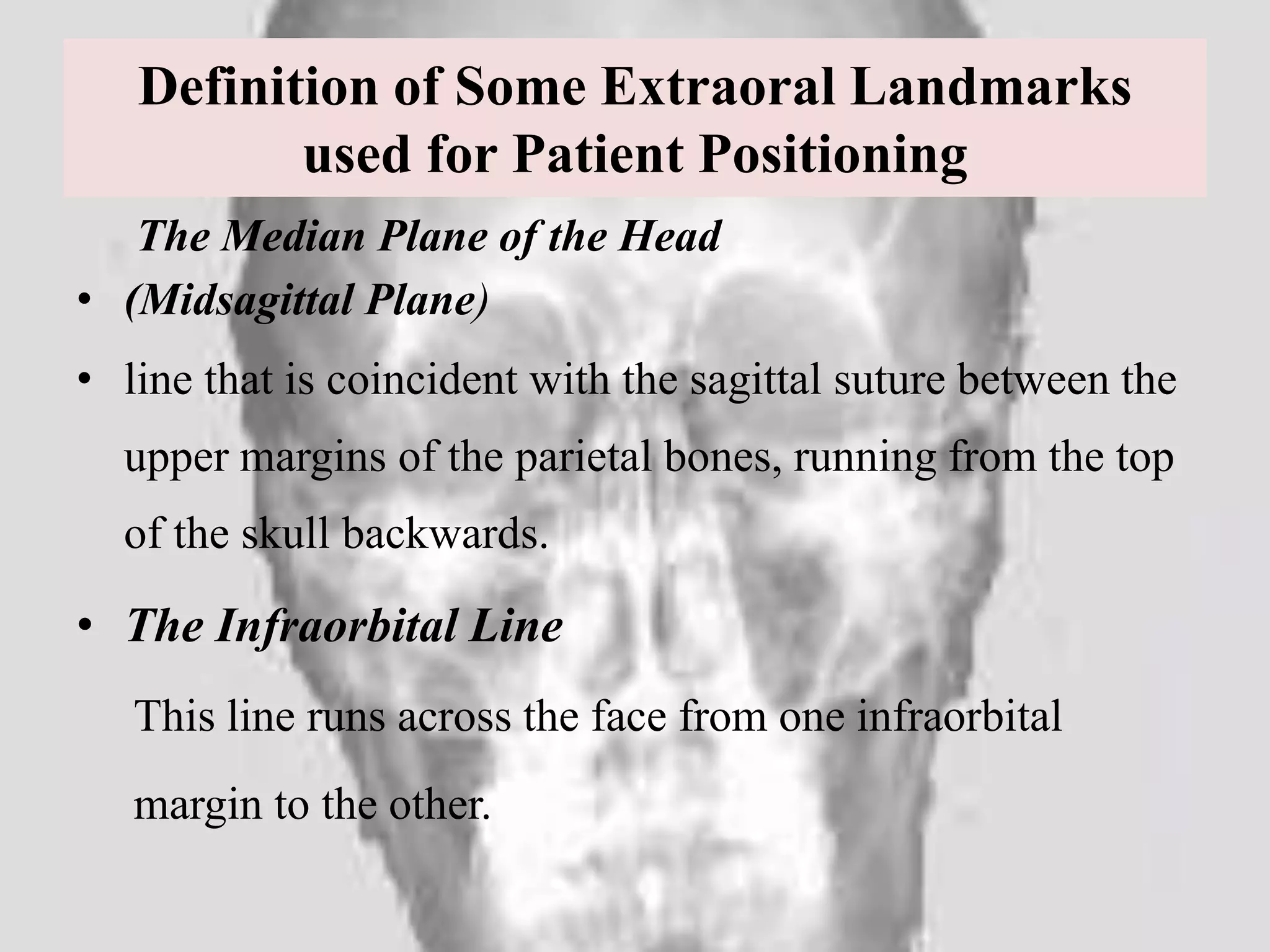 Definition of Some Extraoral Landmarks used for Patient Positioning

The Median Plane of the Head

• (Midsagittal Plane)

• line that is coincident with the sagittal suture between the upper margins of the parietal bones, running from the top of the skull backwards.

• The Infraorbital Line

This line runs across the face from one infraorbital margin to the other.